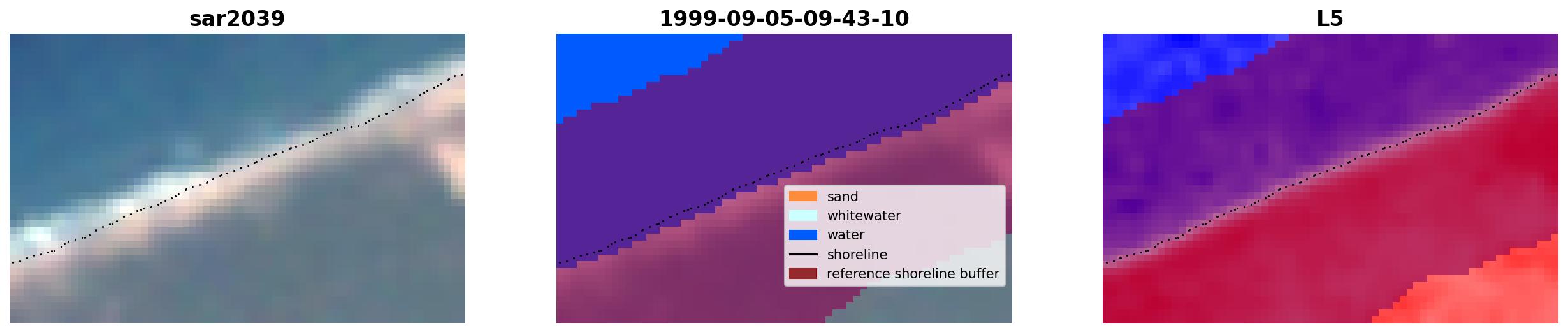 sar2039

1999-09-05-09-43-10

sand
whitewater
water
shoreline
reference shoreline buffer

L5